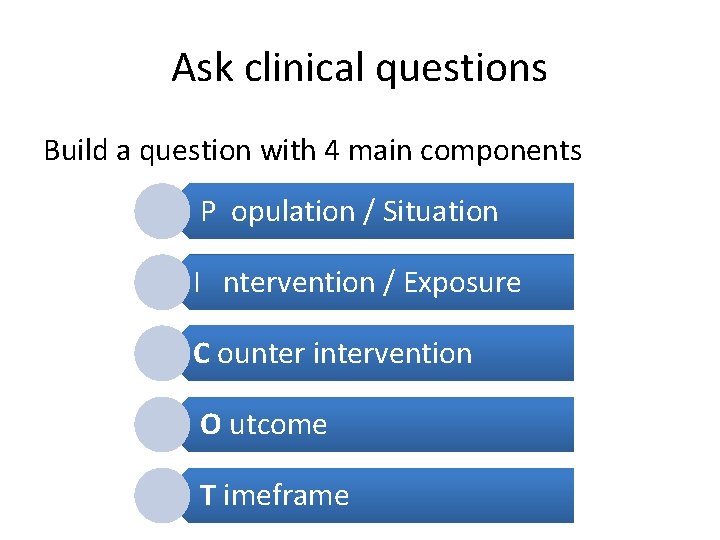 Ask clinical questions

Build a question with 4 main components

P opulation / Situation

I ntervention / Exposure

C ounter intervention

O utcome

T imeframe